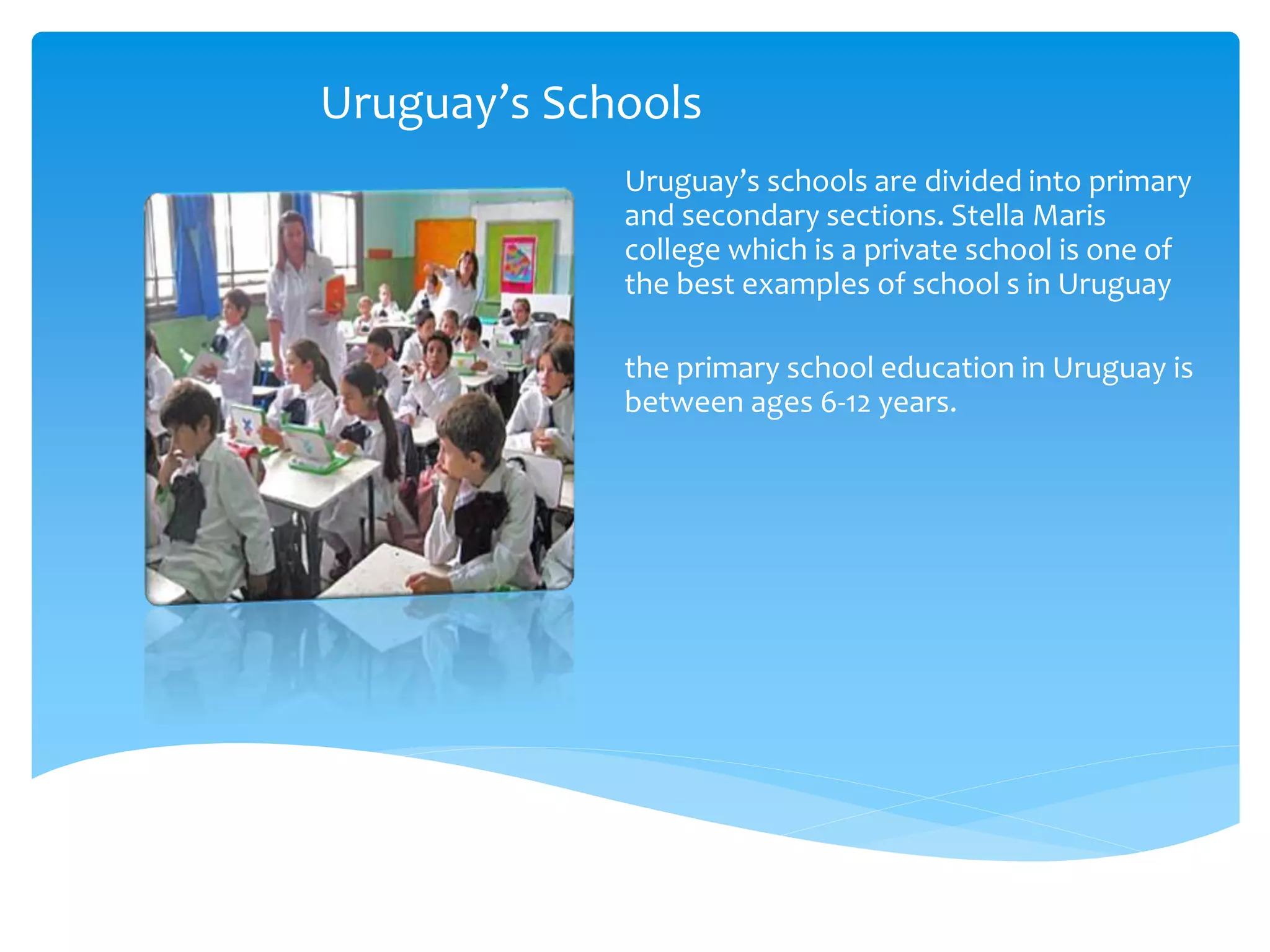 Uruguay’s Schools

Uruguay’s schools are divided into primary and secondary sections. Stella Maris college which is a private school is one of the best examples of school s in Uruguay

the primary school education in Uruguay is between ages 6-12 years.